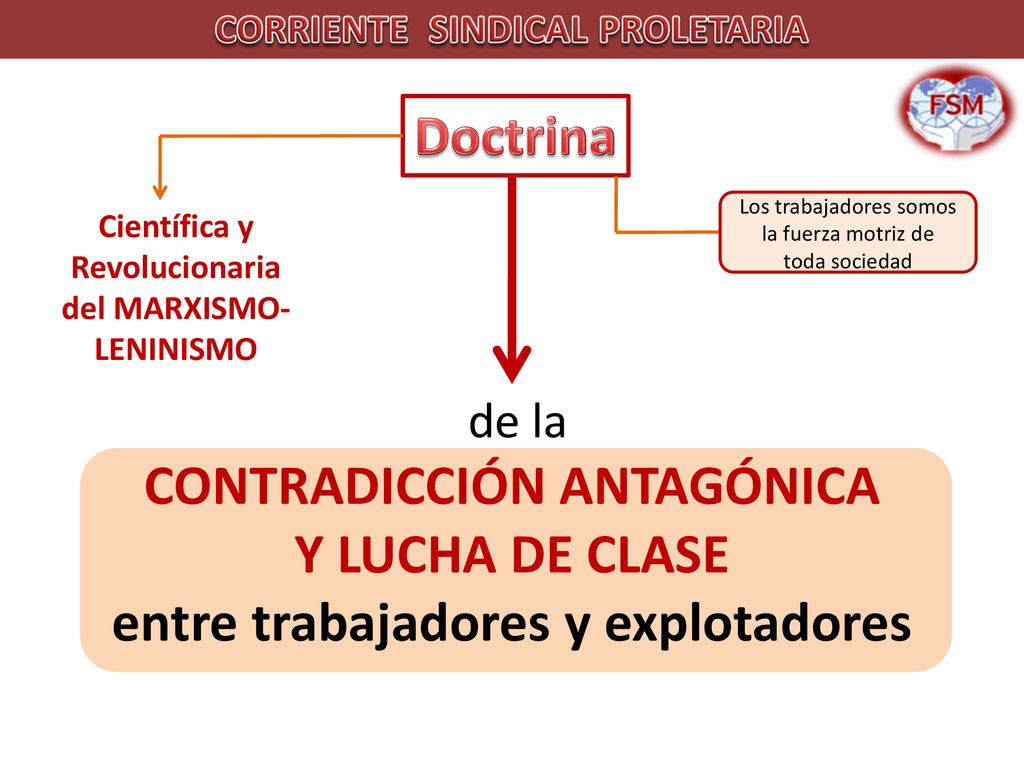 CORRIENTE SINDICAL PROLETARIA

FSM

Doctrina

Científica y Revolucionaria del MARXISMO-LENINISMO

Los trabajadores somos la fuerza motriz de toda sociedad

de la

CONTRADICCIÓN ANTAGÓNICA
Y LUCHA DE CLASE
entre trabajadores y explotadores